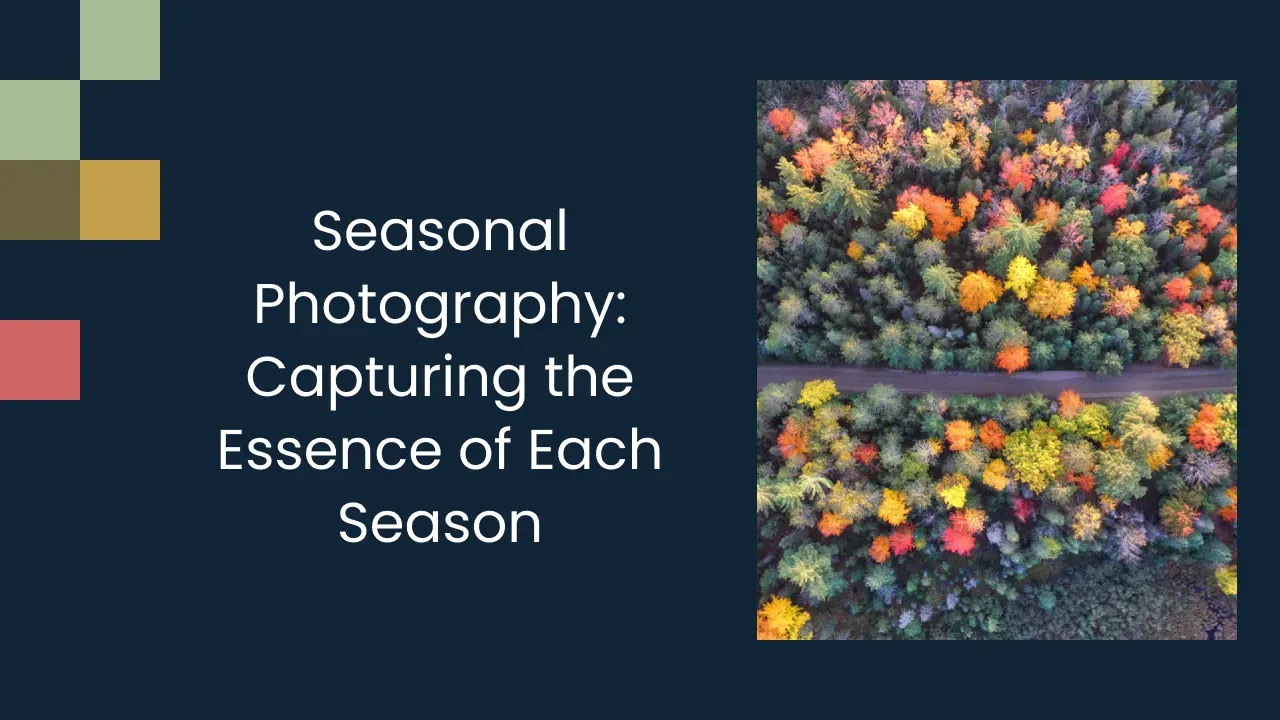 Seasonal Photography: Capturing the Essence of Each Season